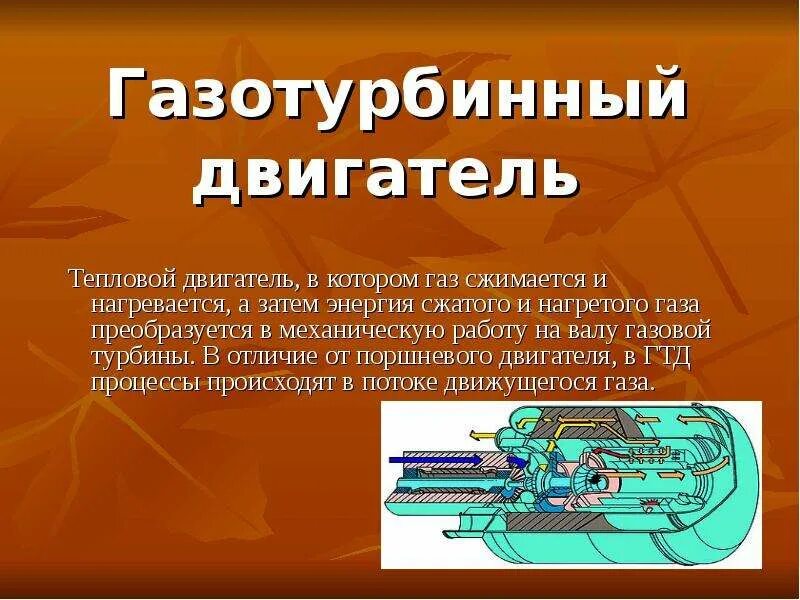 Газотурбинный двигатель

Тепловой двигатель, в котором газ сжимается и нагревается, а затем энергия сжатого и нагретого газа преобразуется в механическую работу на валу газовой турбины. В отличие от поршневого двигателя, в ГТД процессы происходят в потоке движущегося газа.